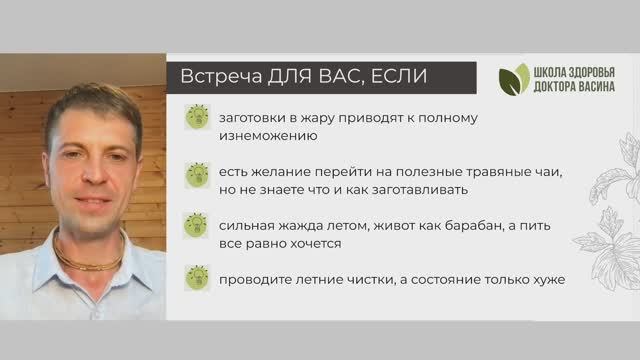 Встреча ДЛЯ ВАС, ЕСЛИ

ШКОЛА ЗДОРОВЬЯ ДОКТОРА ВАСИНА

заготовки в жару приводят к полному изнеможению

есть желание перейти на полезные травяные чаи, но не знаете что и как заготавливать

сильная жажда летом, живот как барабан, а пить все равно хочется

проводите летние чистки, а состояние только хуже